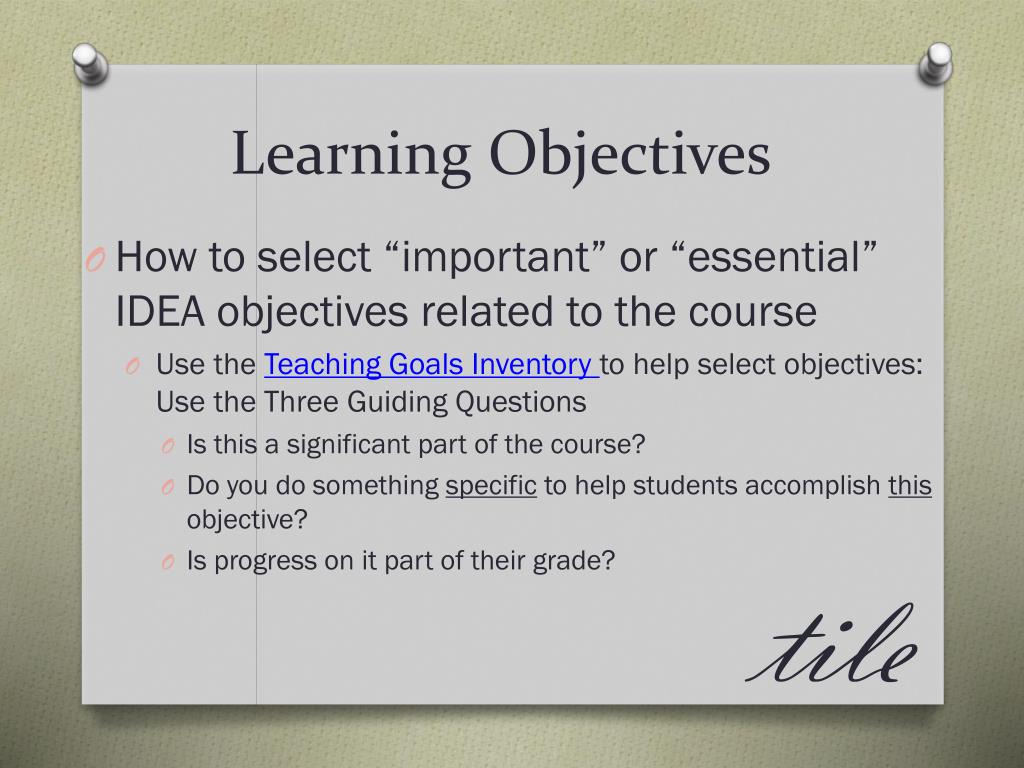 Learning Objectives

O How to select “important” or “essential” IDEA objectives related to the course

O Use the Teaching Goals Inventory to help select objectives: Use the Three Guiding Questions

O Is this a significant part of the course?

O Do you do something specific to help students accomplish this objective?

O Is progress on it part of their grade?

tile